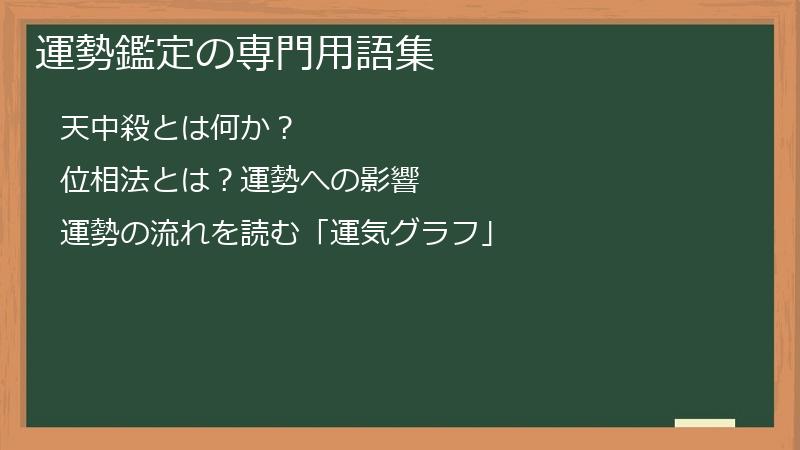 運勢鑑定の専門用語集

天中殺とは何か？

位相法とは？運勢への影響

運勢の流れを読む「運気グラフ」